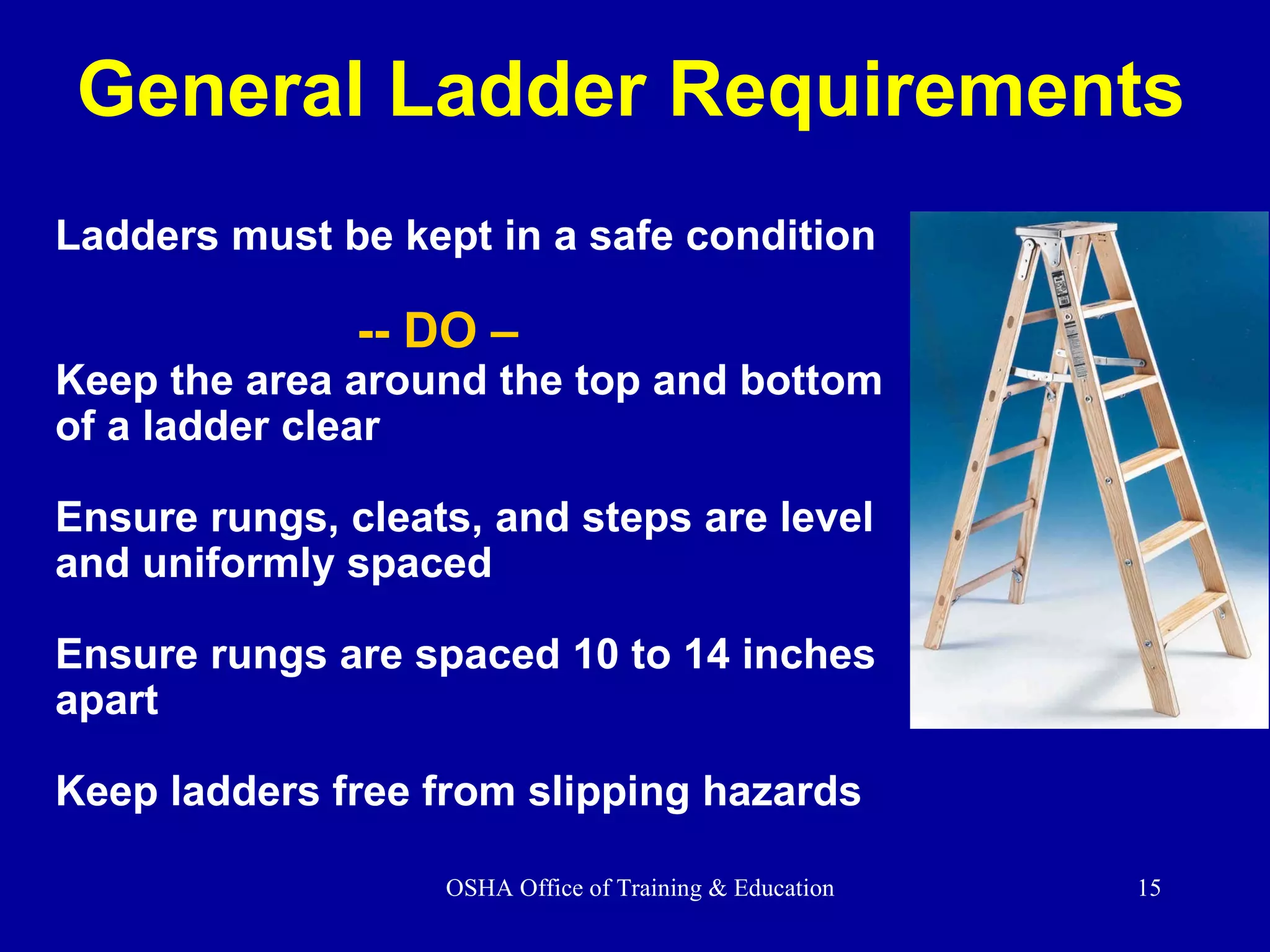 General Ladder Requirements

Ladders must be kept in a safe condition

-- DO –

Keep the area around the top and bottom of a ladder clear

Ensure rungs, cleats, and steps are level and uniformly spaced

Ensure rungs are spaced 10 to 14 inches apart

Keep ladders free from slipping hazards

OSHA Office of Training & Education

15